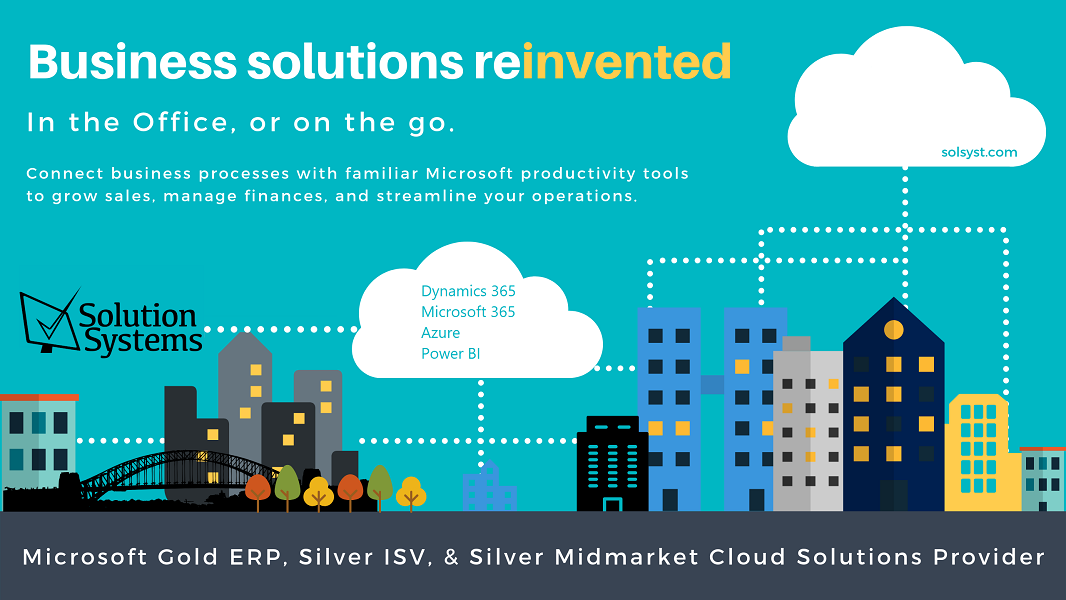 Business solutions reinvented

In the Office, or on the go.

Connect business processes with familiar Microsoft productivity tools to grow sales, manage finances, and streamline your operations.

solsyst.com

Solution Systems

Dynamics 365
Microsoft 365
Azure
Power BI

Microsoft Gold ERP, Silver ISV, & Silver Midmarket Cloud Solutions Provider